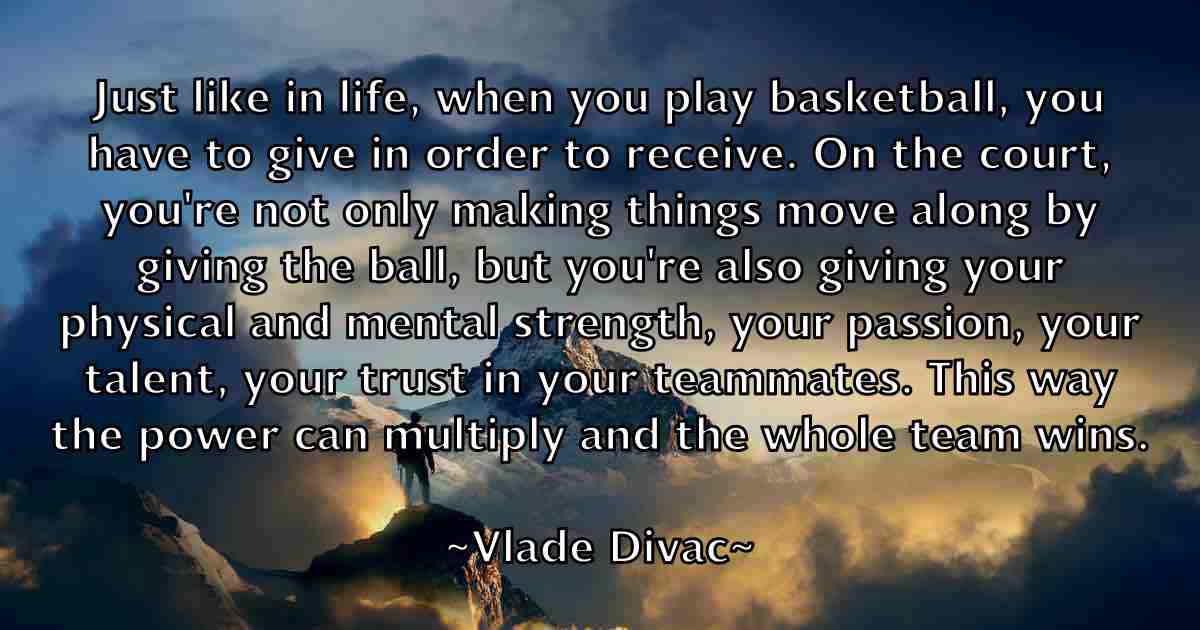 Just like in life, when you play basketball, you have to give in order to receive. On the court, you're not only making things move along by giving the ball, but you're also giving your physical and mental strength, your passion, your talent, your trust in your teammates. This way the power can multiply and the whole team wins.

~Vlade Divac~